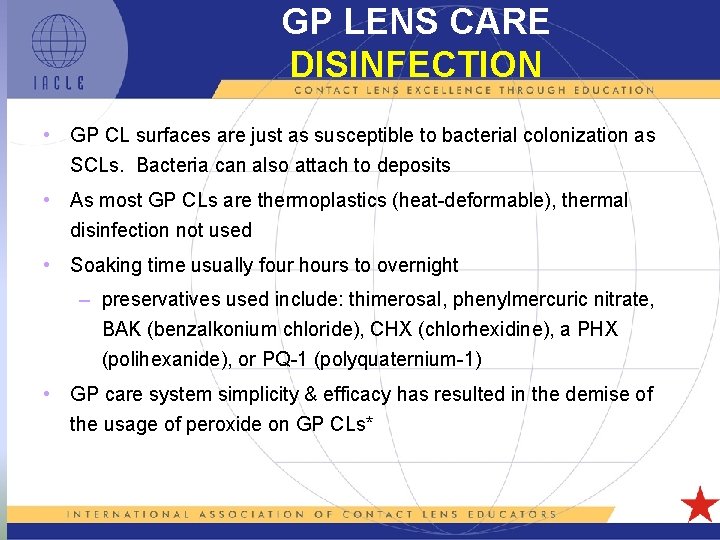 IACLE

GP LENS CARE
DISINFECTION

CONTACT LENS EXCELLENCE THROUGH EDUCATION

• GP CL surfaces are just as susceptible to bacterial colonization as SCLs. Bacteria can also attach to deposits

• As most GP CLs are thermoplastics (heat-deformable), thermal disinfection not used

• Soaking time usually four hours to overnight

– preservatives used include: thimerosal, phenylmercuric nitrate, BAK (benzalkonium chloride), CHX (chlorhexidine), a PHX (polihexanide), or PQ-1 (polyquaternium-1)

• GP care system simplicity & efficacy has resulted in the demise of the usage of peroxide on GP CLs*

INTERNATIONAL ASSOCIATION OF CONTACT LENS EDUCATORS